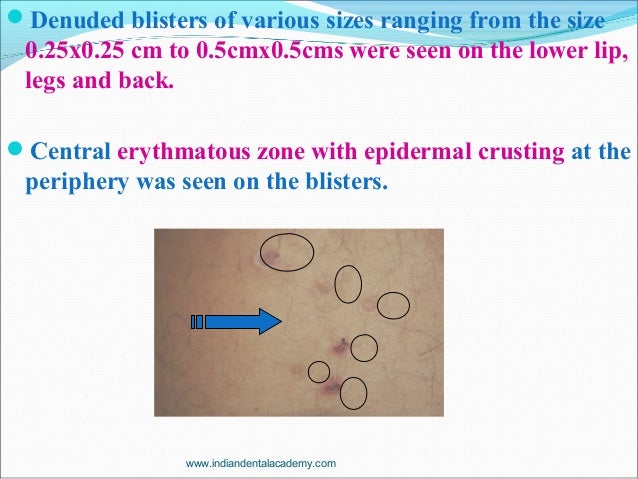 Denuded blisters of various sizes ranging from the size 0.25x0.25 cm to 0.5cmx0.5cms were seen on the lower lip, legs and back.

Central erythmatous zone with epidermal crusting at the periphery was seen on the blisters.

www.indiandentalacademy.com